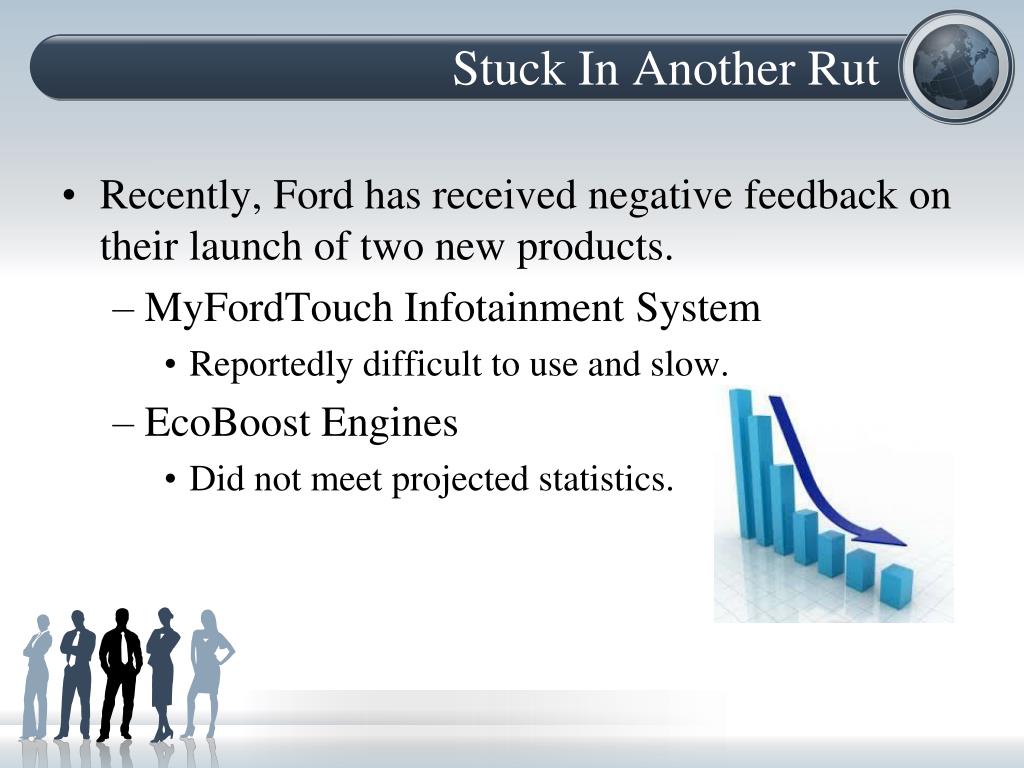 Stuck In Another Rut

• Recently, Ford has received negative feedback on their launch of two new products.

– MyFordTouch Infotainment System

• Reportedly difficult to use and slow.

– EcoBoost Engines

• Did not meet projected statistics.